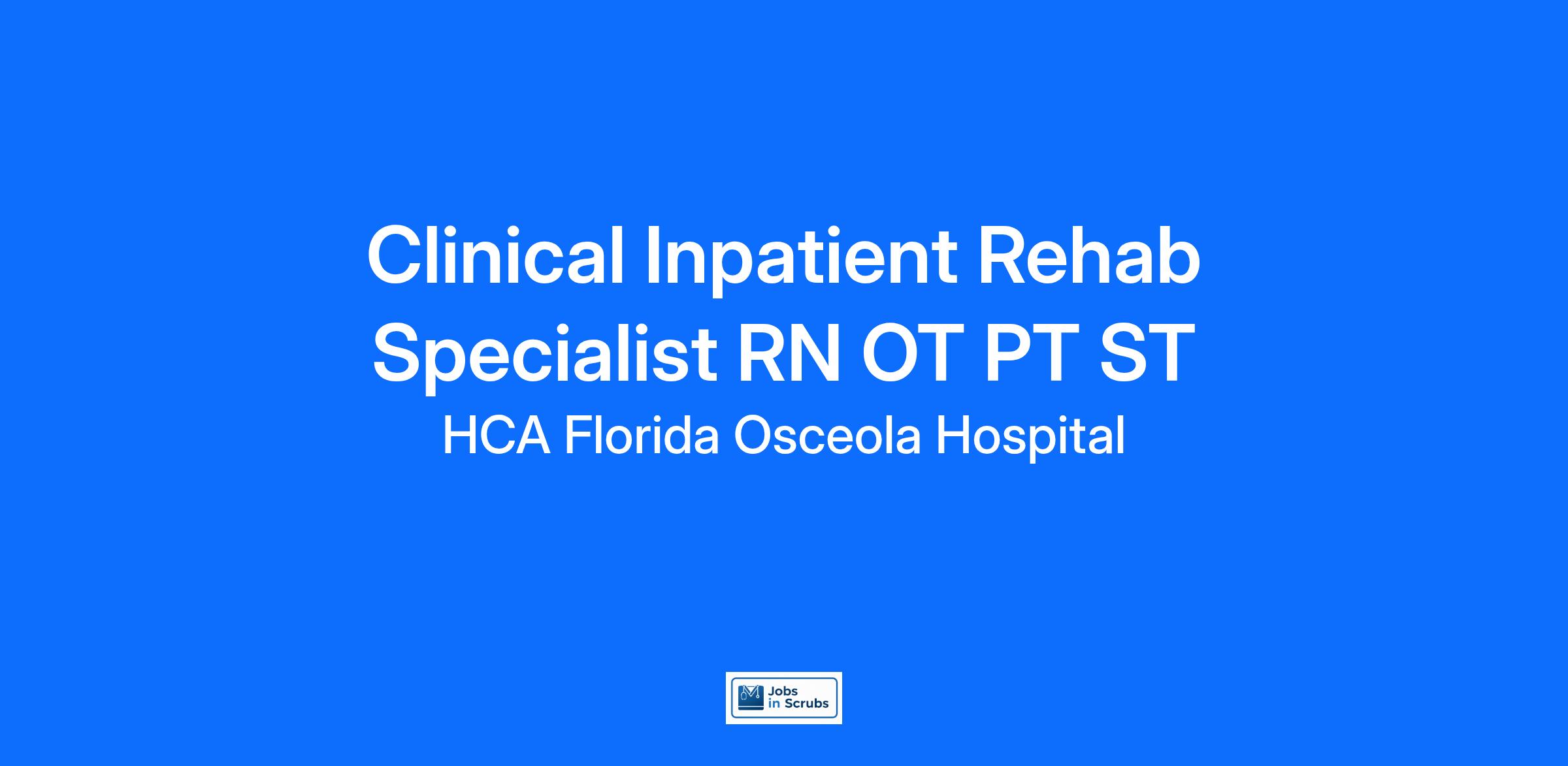 Clinical Inpatient Rehab Specialist RN OT PT ST

HCA Florida Osceola Hospital

Jobs in Scrubs